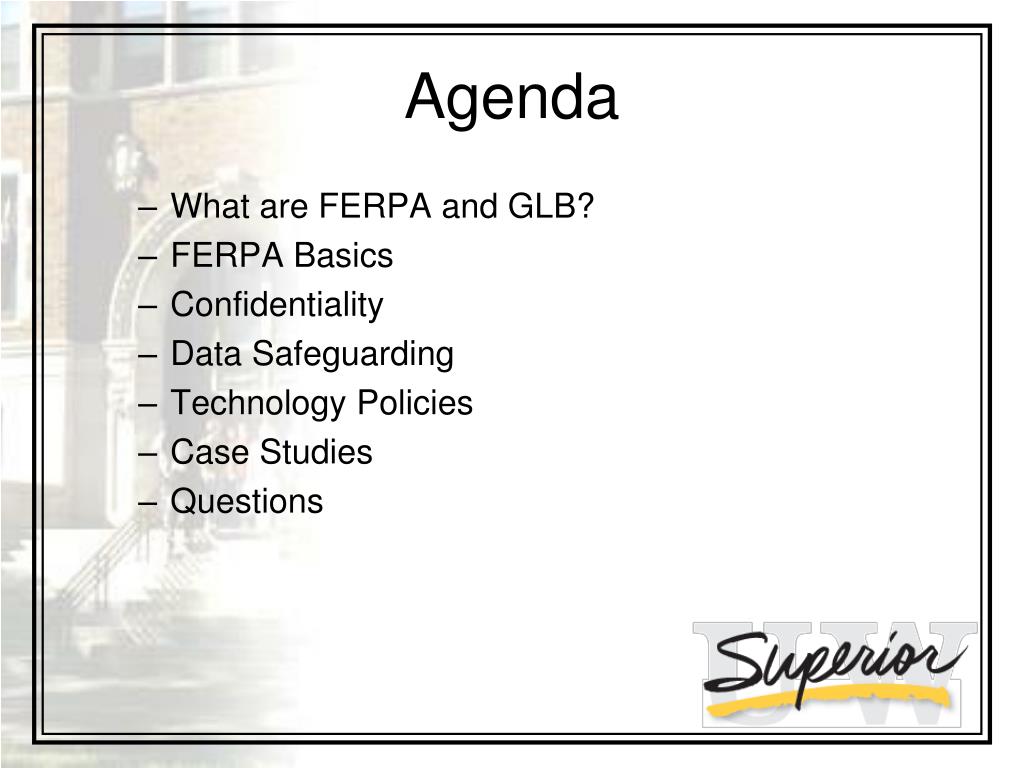 Agenda

– What are FERPA and GLB?
– FERPA Basics
– Confidentiality
– Data Safeguarding
– Technology Policies
– Case Studies
– Questions

UW Superior